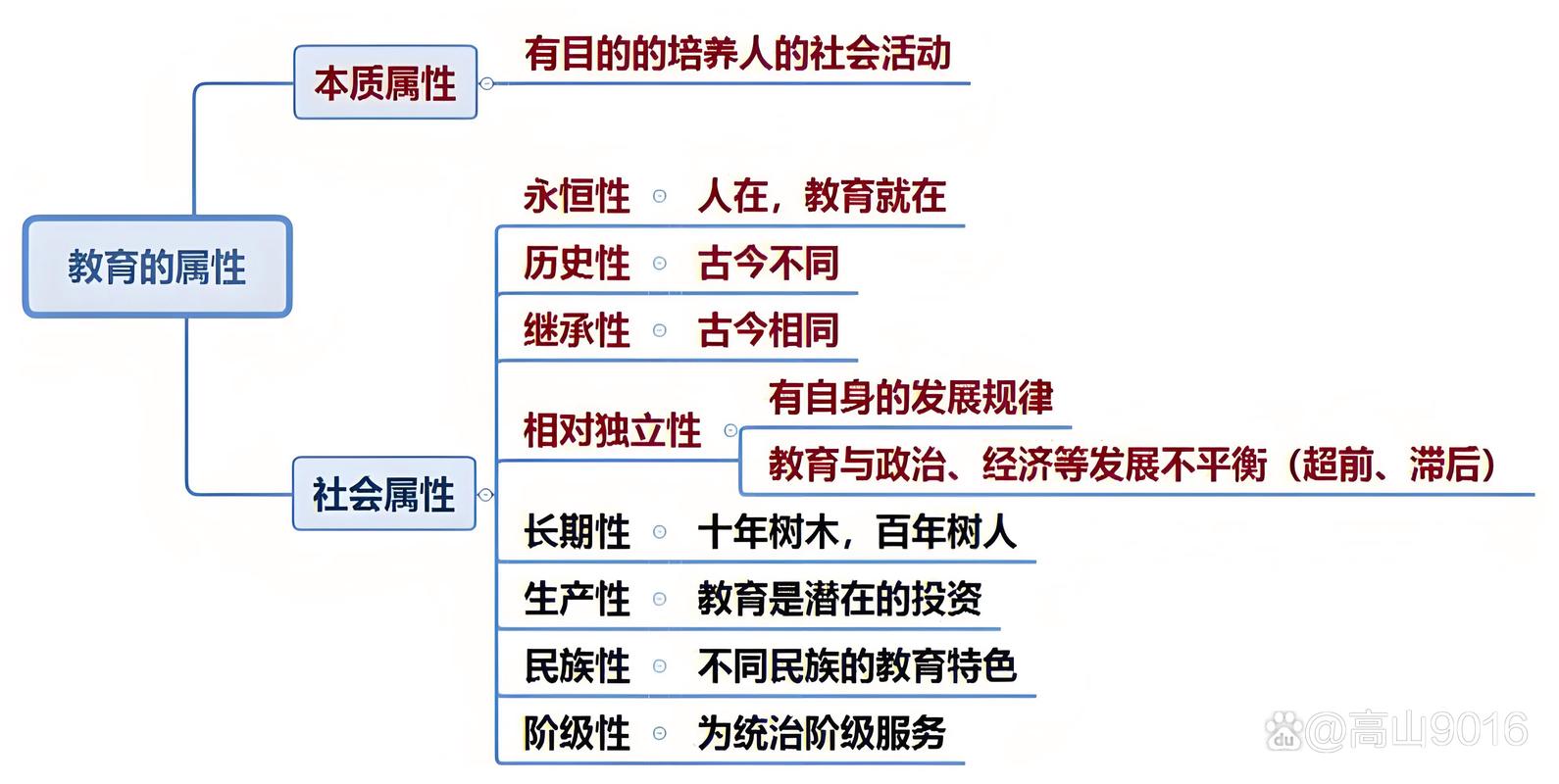 教育的属性

本质属性
有目的的培养人的社会活动

社会属性
永恒性 人在，教育就在
历史性 古今不同
继承性 古今相同
相对独立性
有自身的发展规律
教育与政治、经济等发展不平衡（超前、滞后）
长期性 十年树木，百年树人
生产性 教育是潜在的投资
民族性 不同民族的教育特色
阶级性 为统治阶级服务

@高山9016